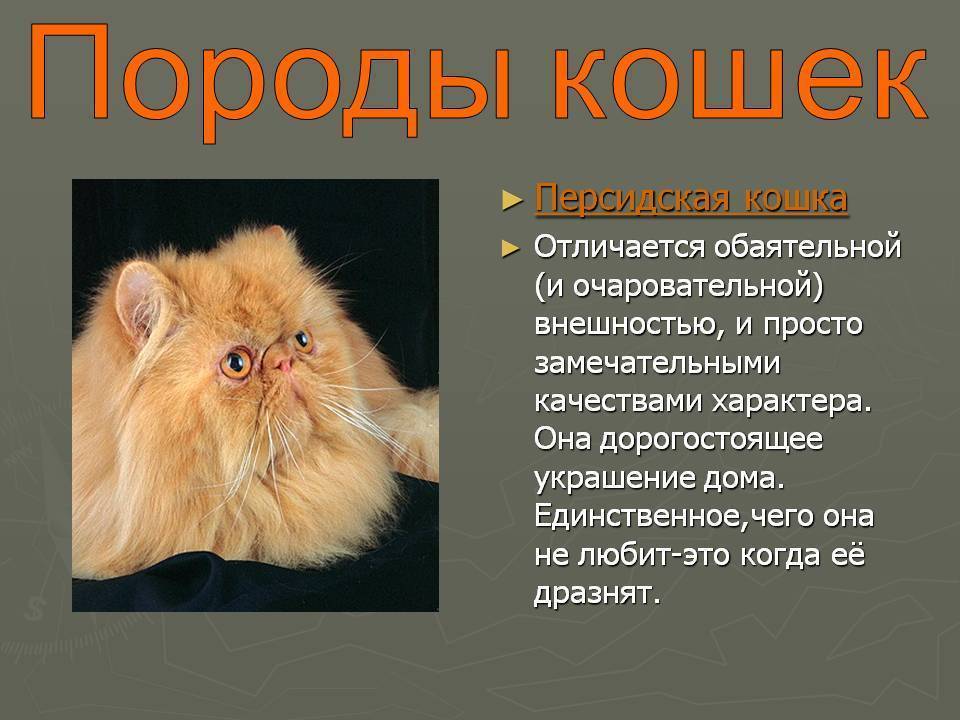 Породы кошек

► Персидская кошка

► Отличается обаятельной (и очаровательной) внешностью, и просто замечательными качествами характера. Она дорогостоящее украшение дома. Единственное,чего она не любит-это когда её дразнят.